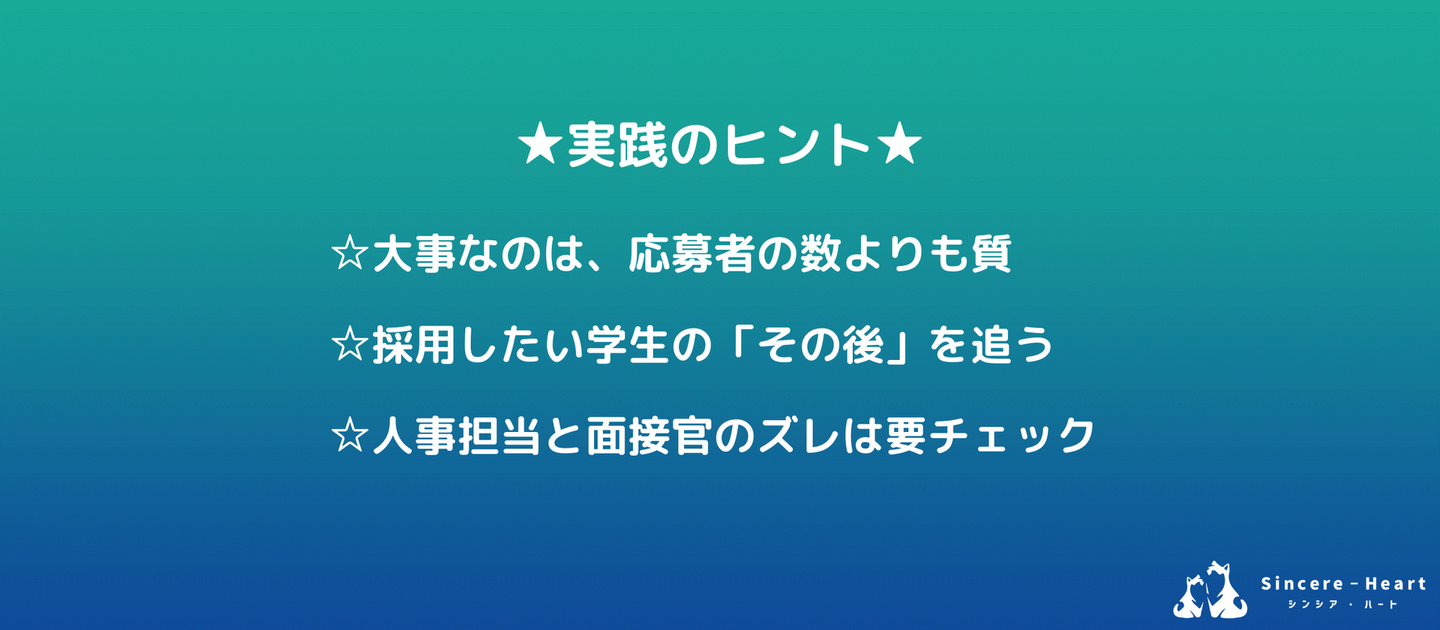 ★実践のヒント★

☆大事なのは、応募者の数よりも質

☆採用したい学生の「その後」を追う

☆人事担当と面接官のズレは要チェック

Sincere－Heart
シンシア・ハート